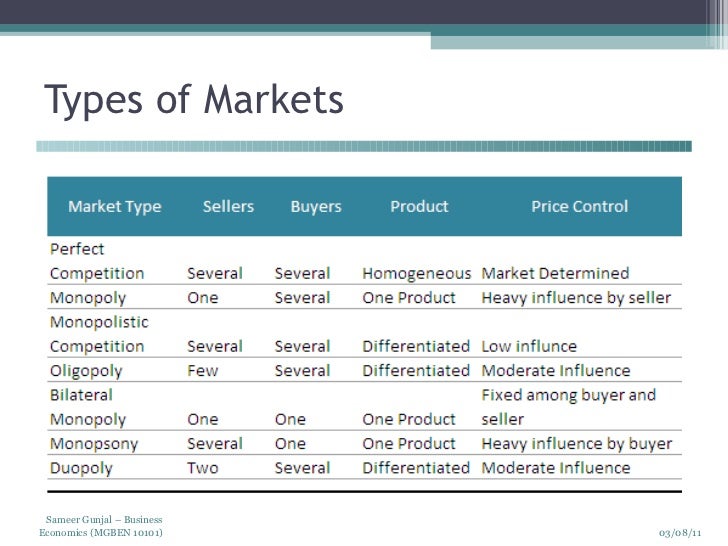 Types of Markets

| Market Type | Sellers | Buyers | Product | Price Control |
|---|---|---|---|---|
| Perfect Competition | Several | Several | Homogeneous | Market Determined |
| Monopoly | One | Several | One Product | Heavy influence by seller |
| Monopolistic Competition | Several | Several | Differentiated | Low influnce |
| Oligopoly | Few | Several | Differentiated | Moderate Influence |
| Bilateral Monopoly | One | One | One Product | Fixed among buyer and seller |
| Monopsony | Several | One | One Product | Heavy influence by buyer |
| Duopoly | Two | Several | Differentiated | Moderate Influence |

Sameer Gunjal – Business Economics (MGBEN 10101)

03/08/11